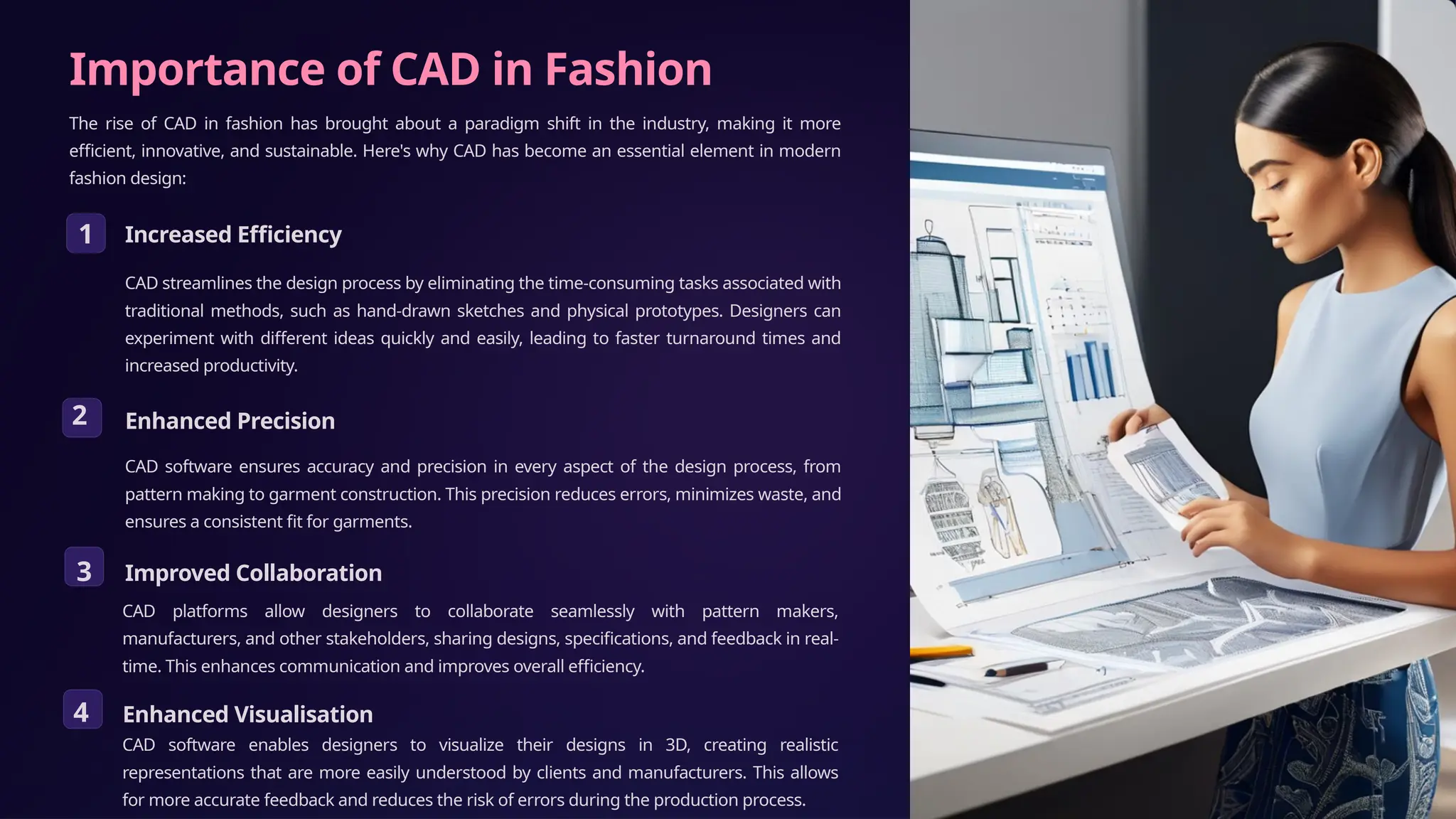 Importance of CAD in Fashion

The rise of CAD in fashion has brought about a paradigm shift in the industry, making it more efficient, innovative, and sustainable. Here's why CAD has become an essential element in modern fashion design:

1

Increased Efficiency

CAD streamlines the design process by eliminating the time-consuming tasks associated with traditional methods, such as hand-drawn sketches and physical prototypes. Designers can experiment with different ideas quickly and easily, leading to faster turnaround times and increased productivity.

2

Enhanced Precision

CAD software ensures accuracy and precision in every aspect of the design process, from pattern making to garment construction. This precision reduces errors, minimizes waste, and ensures a consistent fit for garments.

3

Improved Collaboration

CAD platforms allow designers to collaborate seamlessly with pattern makers, manufacturers, and other stakeholders, sharing designs, specifications, and feedback in real-time. This enhances communication and improves overall efficiency.

4

Enhanced Visualisation

CAD software enables designers to visualize their designs in 3D, creating realistic representations that are more easily understood by clients and manufacturers. This allows for more accurate feedback and reduces the risk of errors during the production process.